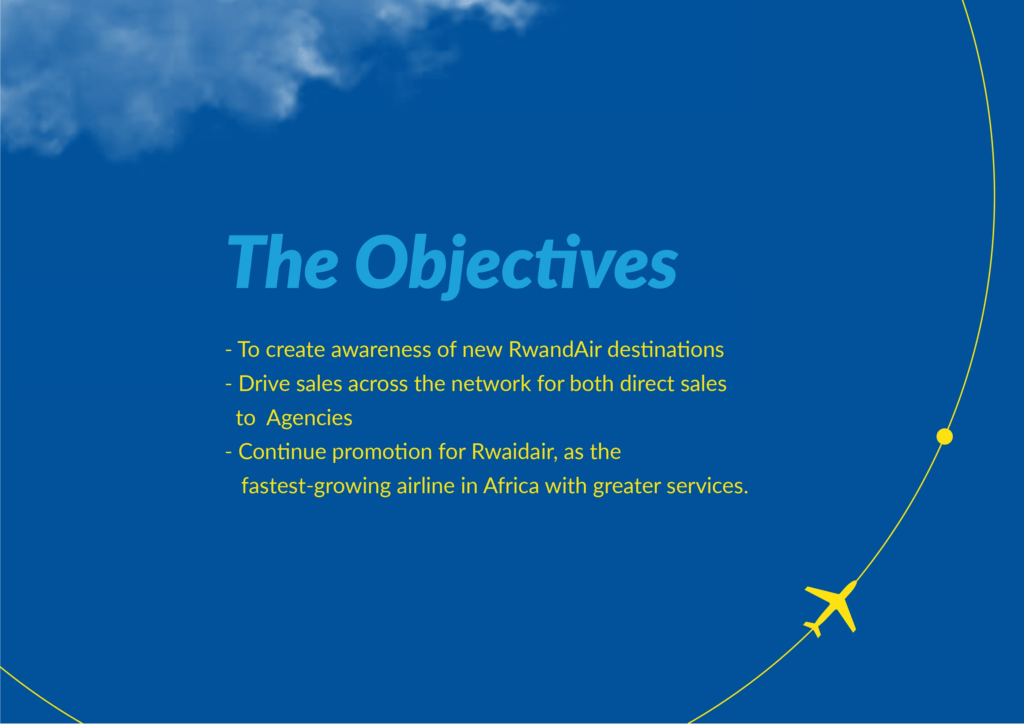 The Objectives

- To create awareness of new RwandAir destinations
- Drive sales across the network for both direct sales to Agencies
- Continue promotion for Rwaidair, as the fastest-growing airline in Africa with greater services.